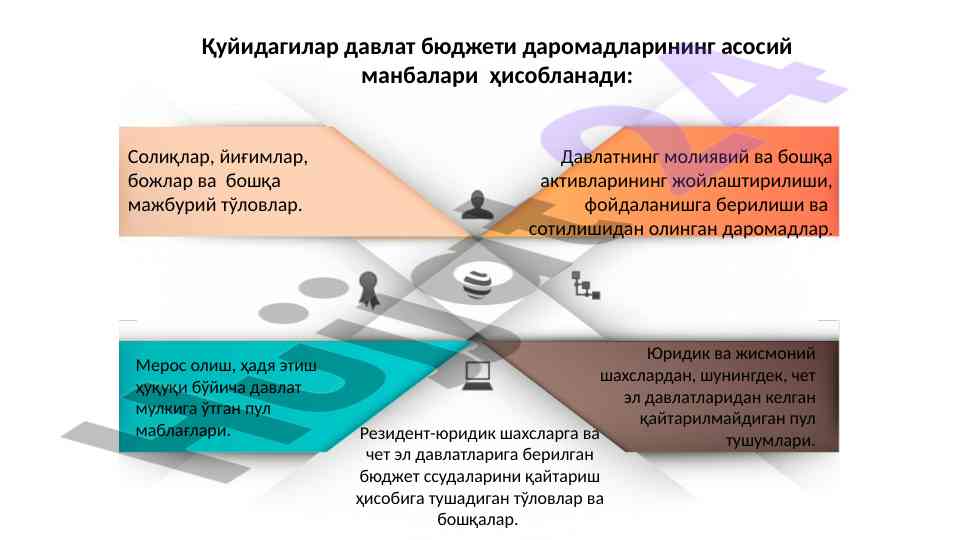 Қуйидагилар давлат бюджети даромадларининг асосий манбалари ҳисобланади:

Солиқлар, йиғимлар, божлар ва бошқа мажбурий тўловлар.

Давлатнинг молиявий ва бошқа активларининг жойлаштирилиши, фойдаланишга берилиши ва сотилишидан олинган даромадлар.

Мерос олиш, ҳадя этиш ҳуқуқи бўйича давлат мулкига ўтган пул маблағлари.

Юридик ва жисмоний шахслардан, шунингдек, чет эл давлатларидан келган қайтарилмайдиган пул тушумлари.

Резидент-юридик шахсларга ва чет эл давлатларига берилган бюджет ссудаларини қайтариш ҳисобига тушадиган тўловлар ва бошқалар.